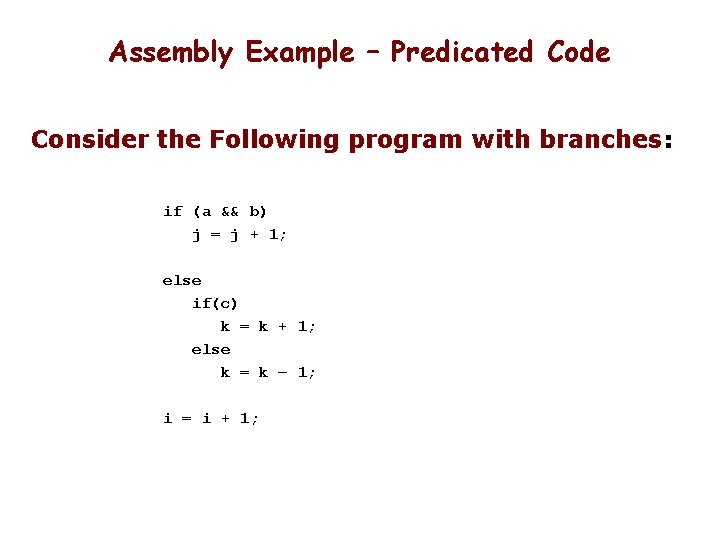 Assembly Example – Predicated Code

Consider the Following program with branches:

if (a && b)
   j = j + 1;

else
   if(c)
      k = k + 1;
   else
      k = k – 1;

i = i + 1;